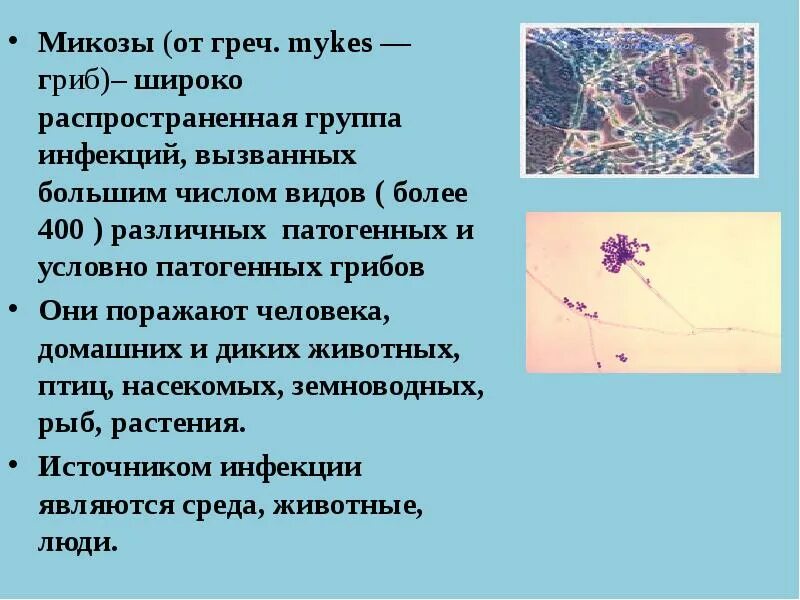 • Микозы (от греч. mykes — гриб)– широко распространенная группа инфекций, вызванных большим числом видов ( более 400 ) различных патогенных и условно патогенных грибов

• Они поражают человека, домашних и диких животных, птиц, насекомых, земноводных, рыб, растения.

• Источником инфекции являются среда, животные, люди.